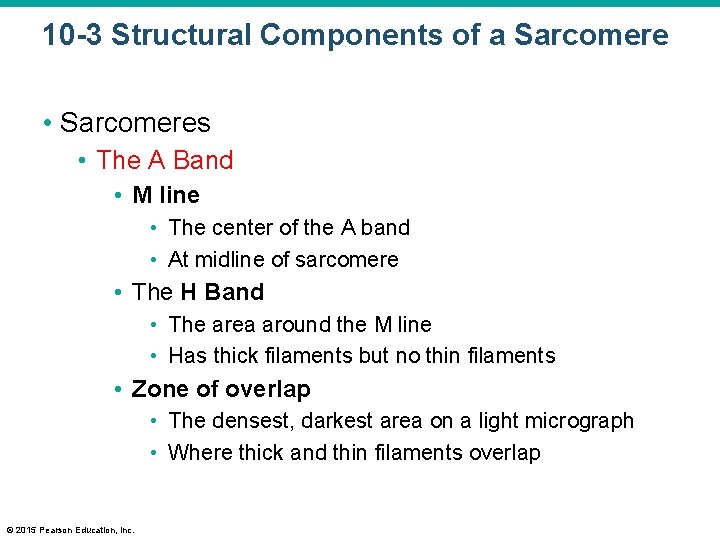 10-3 Structural Components of a Sarcomere

• Sarcomeres
  • The A Band
    • M line
      • The center of the A band
      • At midline of sarcomere
    • The H Band
      • The area around the M line
      • Has thick filaments but no thin filaments
    • Zone of overlap
      • The densest, darkest area on a light micrograph
      • Where thick and thin filaments overlap

© 2015 Pearson Education, Inc.